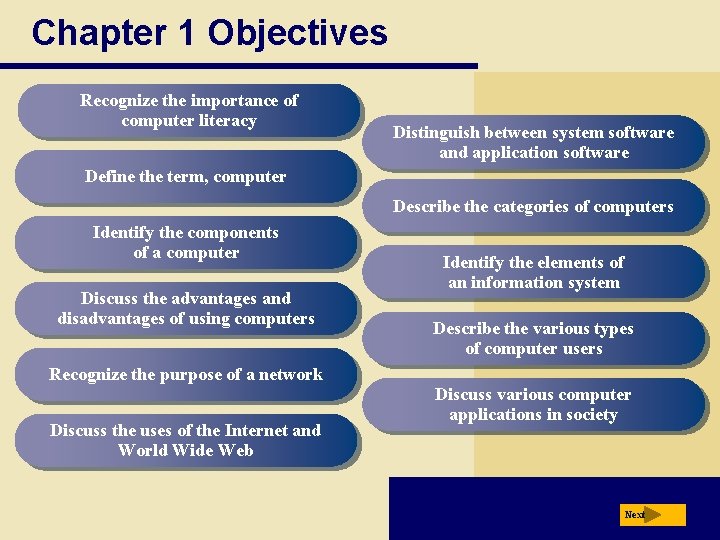 Chapter 1 Objectives

Recognize the importance of computer literacy

Define the term, computer

Identify the components of a computer

Discuss the advantages and disadvantages of using computers

Recognize the purpose of a network

Discuss the uses of the Internet and World Wide Web

Distinguish between system software and application software

Describe the categories of computers

Identify the elements of an information system

Describe the various types of computer users

Discuss various computer applications in society

Next